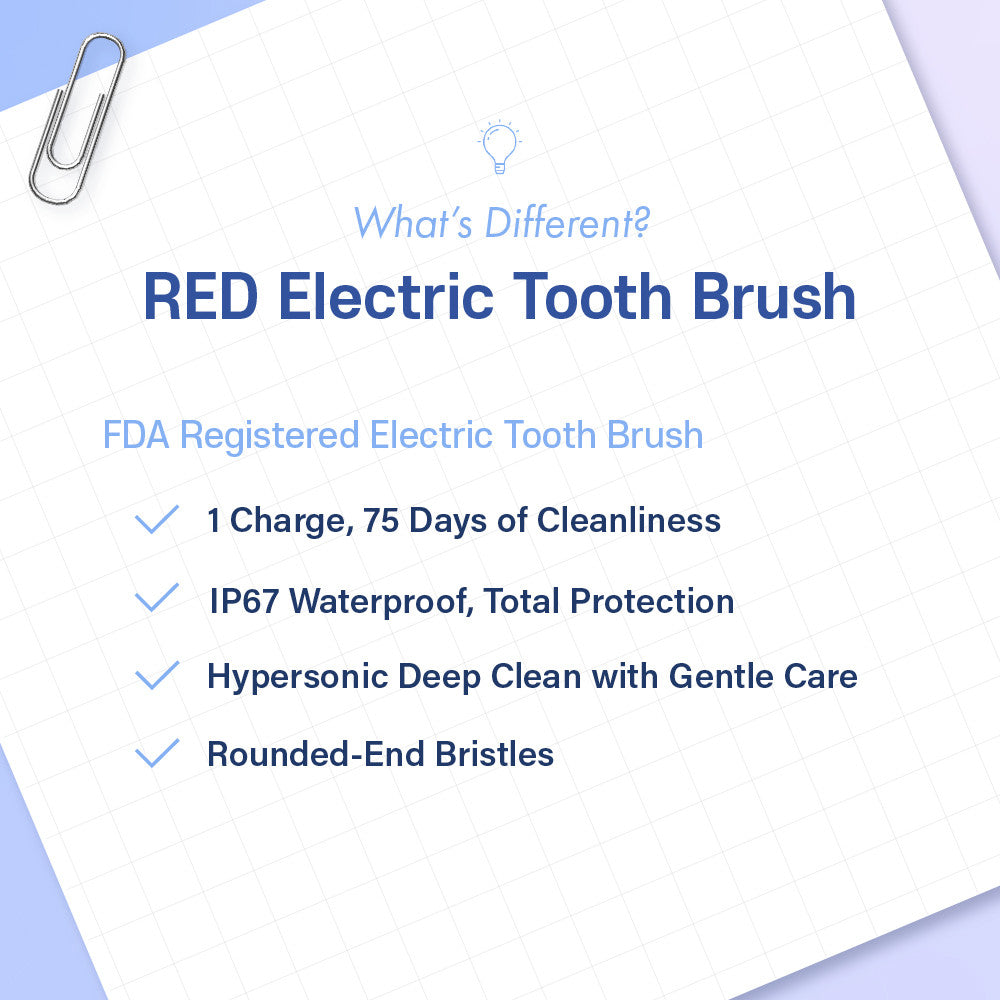 What's Different?

RED Electric Tooth Brush

FDA Registered Electric Tooth Brush

1 Charge, 75 Days of Cleanliness

IP67 Waterproof, Total Protection

Hypersonic Deep Clean with Gentle Care

Rounded-End Bristles